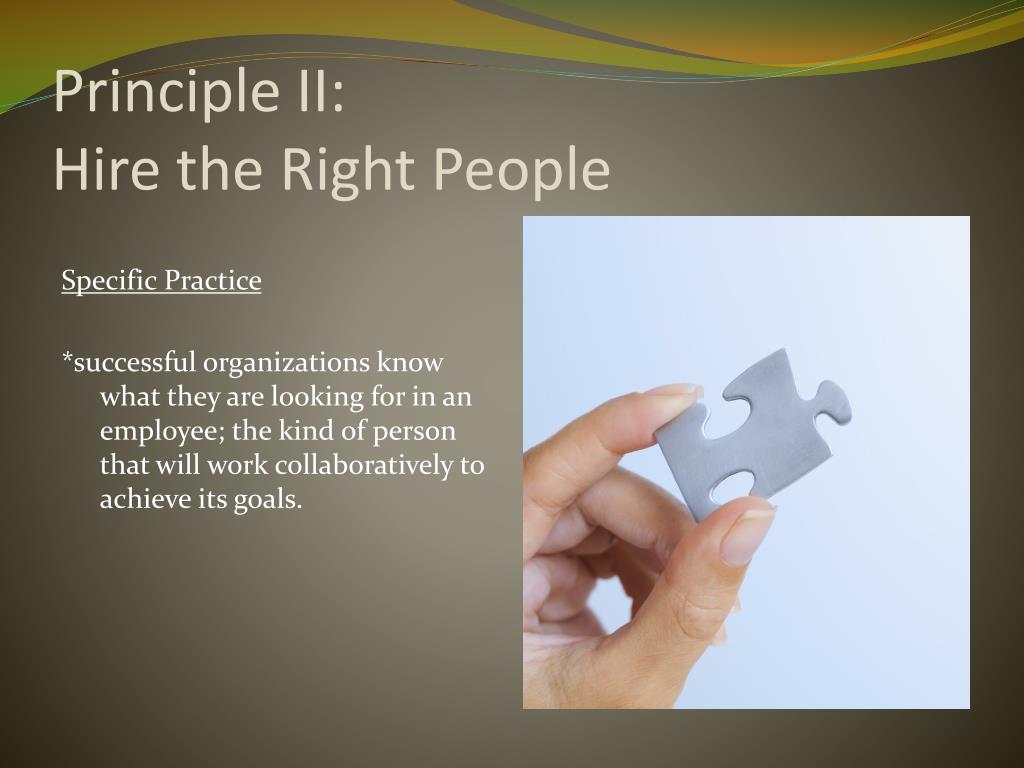 Principle II:
Hire the Right People

Specific Practice

*successful organizations know what they are looking for in an employee; the kind of person that will work collaboratively to achieve its goals.